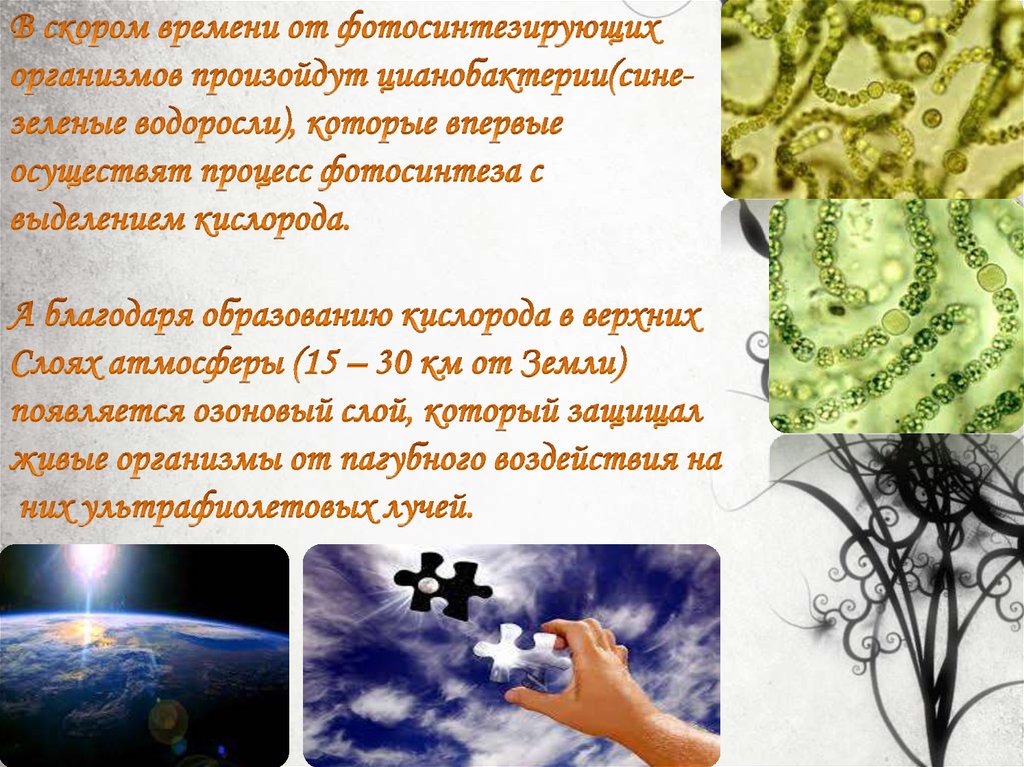 В скором времени от фотосинтезирующих организмов произойдут цианобактерии(сине-зеленые водоросли), которые впервые осуществят процесс фотосинтеза с выделением кислорода.

А благодаря образованию кислорода в верхних Слоях атмосферы (15 – 30 км от Земли) появляется озоновый слой, который защищал живые организмы от пагубного воздействия на них ультрафиолетовых лучей.